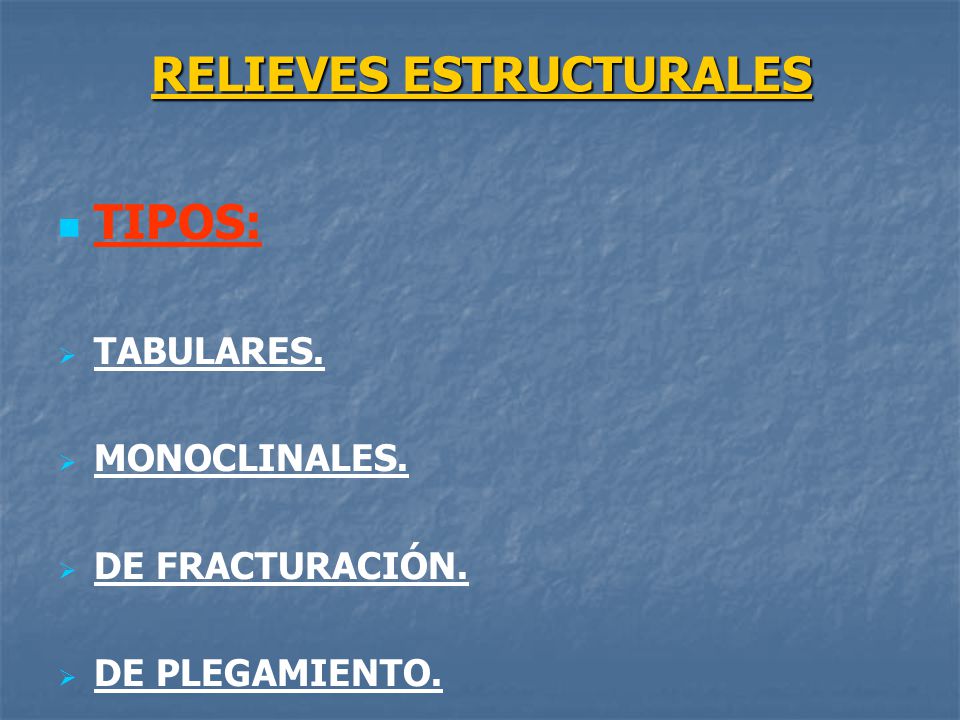 RELIEVES ESTRUCTURALES

TIPOS:

TABULARES.

MONOCLINALES.

DE FRACTURACIÓN.

DE PLEGAMIENTO.